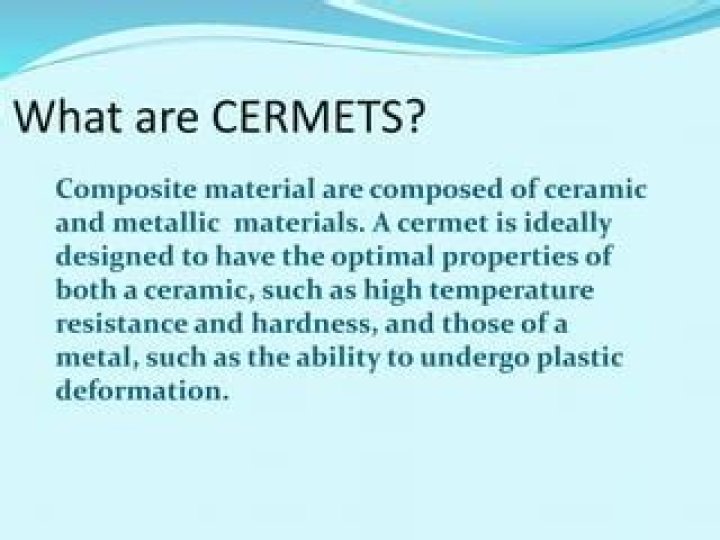 What are CERMETS?

Composite material are composed of ceramic and metallic materials. A cermet is ideally designed to have the optimal properties of both a ceramic, such as high temperature resistance and hardness, and those of a metal, such as the ability to undergo plastic deformation.